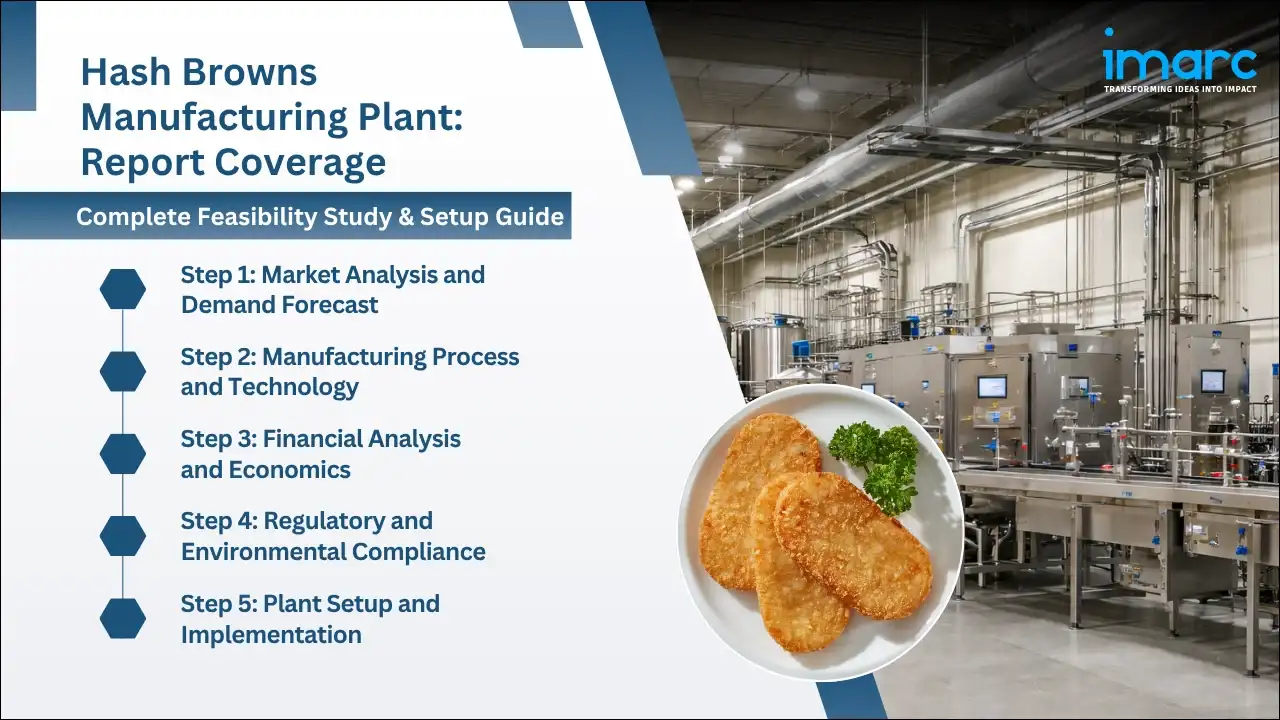 Hash Browns Manufacturing Plant: Report Coverage

Complete Feasibility Study & Setup Guide

Step 1: Market Analysis and Demand Forecast

Step 2: Manufacturing Process and Technology

Step 3: Financial Analysis and Economics

Step 4: Regulatory and Environmental Compliance

Step 5: Plant Setup and Implementation

imarc
TRANSFORMING IDEAS INTO IMPACT